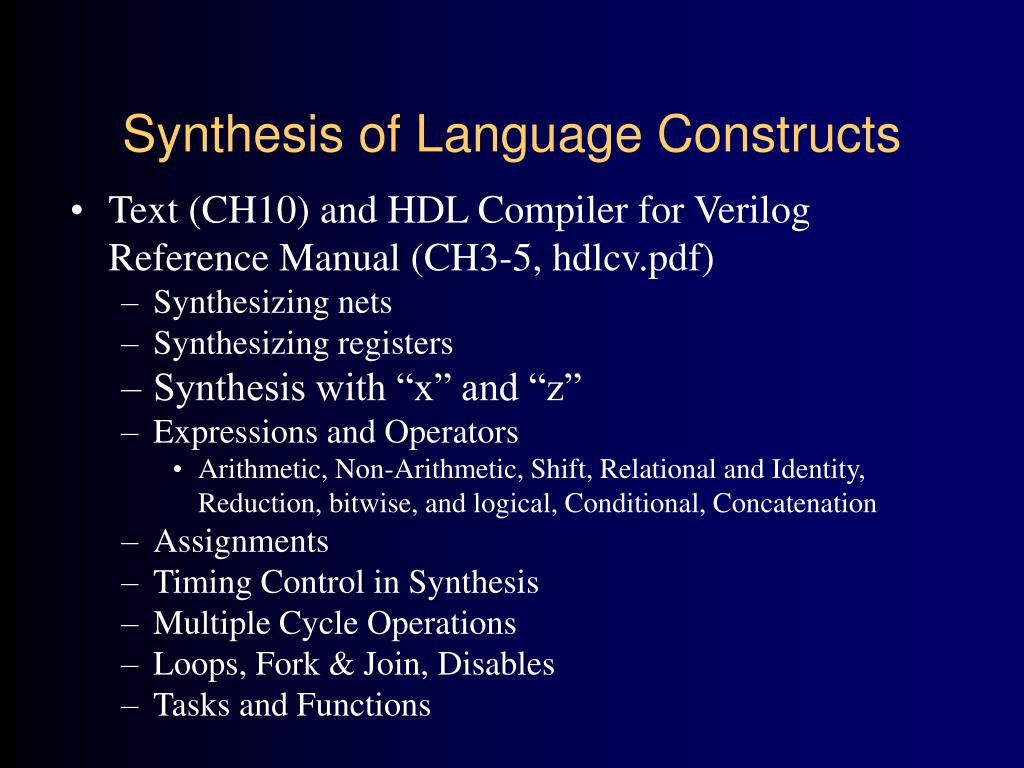 Synthesis of Language Constructs

• Text (CH10) and HDL Compiler for Verilog Reference Manual (CH3-5, hdlcv.pdf)
– Synthesizing nets
– Synthesizing registers
– Synthesis with “x” and “z”
– Expressions and Operators
• Arithmetic, Non-Arithmetic, Shift, Relational and Identity, Reduction, bitwise, and logical, Conditional, Concatenation
– Assignments
– Timing Control in Synthesis
– Multiple Cycle Operations
– Loops, Fork & Join, Disables
– Tasks and Functions